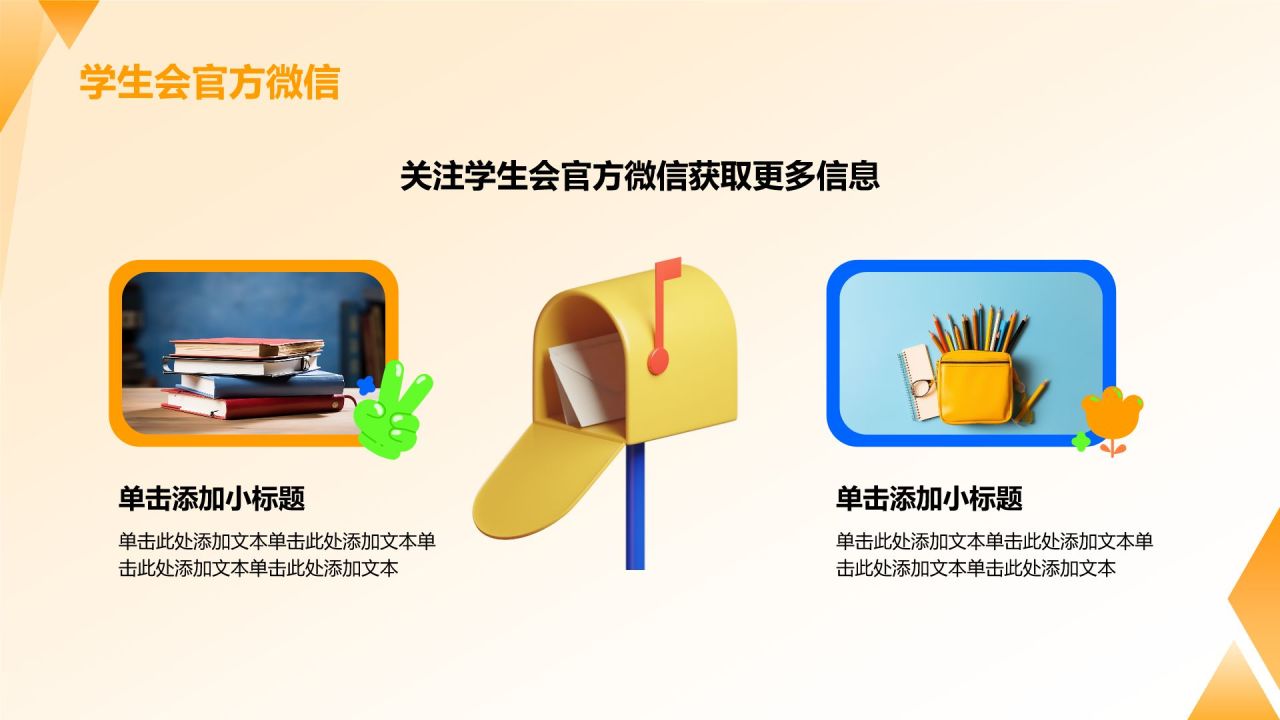 学生会官方微信

关注学生会官方微信获取更多信息

单击添加小标题

单击此处添加文本单击此处添加文本单击此处添加文本单击此处添加文本

单击添加小标题

单击此处添加文本单击此处添加文本单击此处添加文本单击此处添加文本